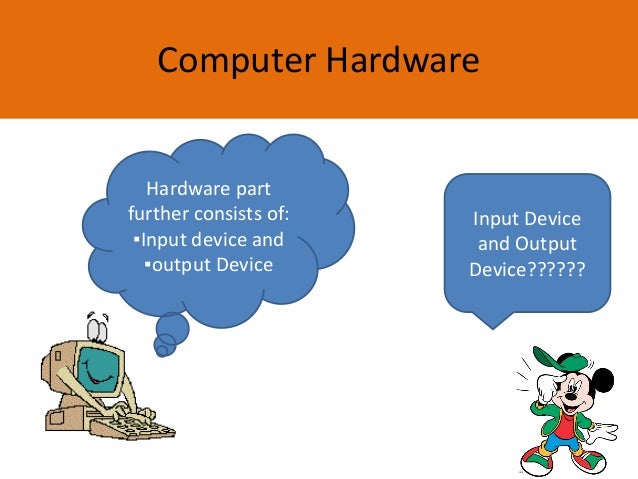 Computer Hardware

Hardware part further consists of:
▪Input device and
▪output Device

Input Device and Output Device??????